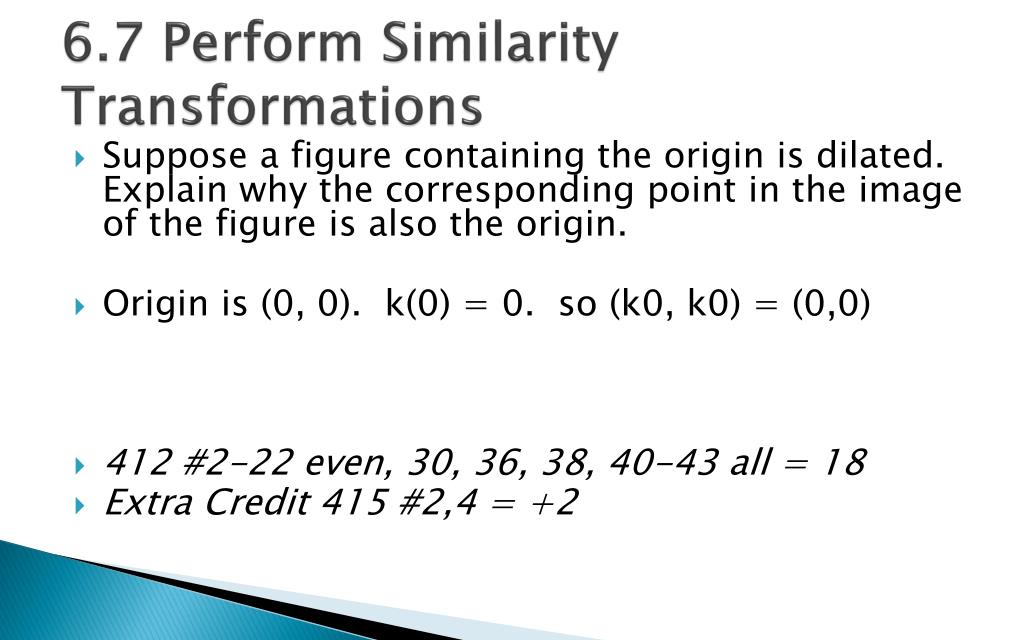 6.7 Perform Similarity Transformations

Suppose a figure containing the origin is dilated. Explain why the corresponding point in the image of the figure is also the origin.

Origin is (0, 0). k(0) = 0. so (k0, k0) = (0,0)

412 #2-22 even, 30, 36, 38, 40-43 all = 18

Extra Credit 415 #2,4 = +2